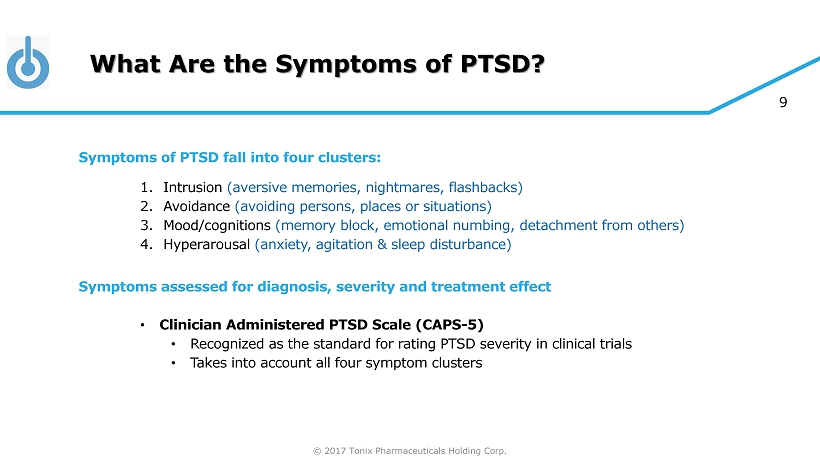 What Are the Symptoms of PTSD?

9

Symptoms of PTSD fall into four clusters:

1. Intrusion (aversive memories, nightmares, flashbacks)
2. Avoidance (avoiding persons, places or situations)
3. Mood/cognitions (memory block, emotional numbing, detachment from others)
4. Hyperarousal (anxiety, agitation & sleep disturbance)

Symptoms assessed for diagnosis, severity and treatment effect

• Clinician Administered PTSD Scale (CAPS-5)
  • Recognized as the standard for rating PTSD severity in clinical trials
  • Takes into account all four symptom clusters

© 2017 Tonix Pharmaceuticals Holding Corp.